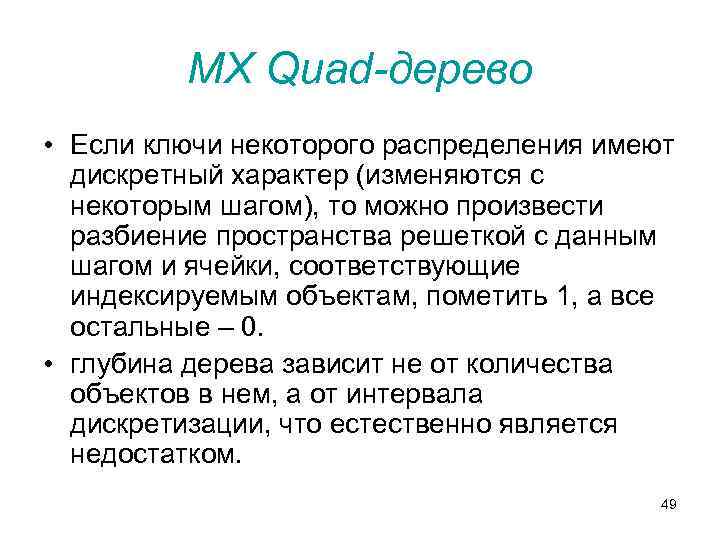 MX Quad-дерево

• Если ключи некоторого распределения имеют дискретный характер (изменяются с некоторым шагом), то можно произвести разбиение пространства решеткой с данным шагом и ячейки, соответствующие индексируемым объектам, пометить 1, а все остальные – 0.

• глубина дерева зависит не от количества объектов в нем, а от интервала дискретизации, что естественно является недостатком.

49